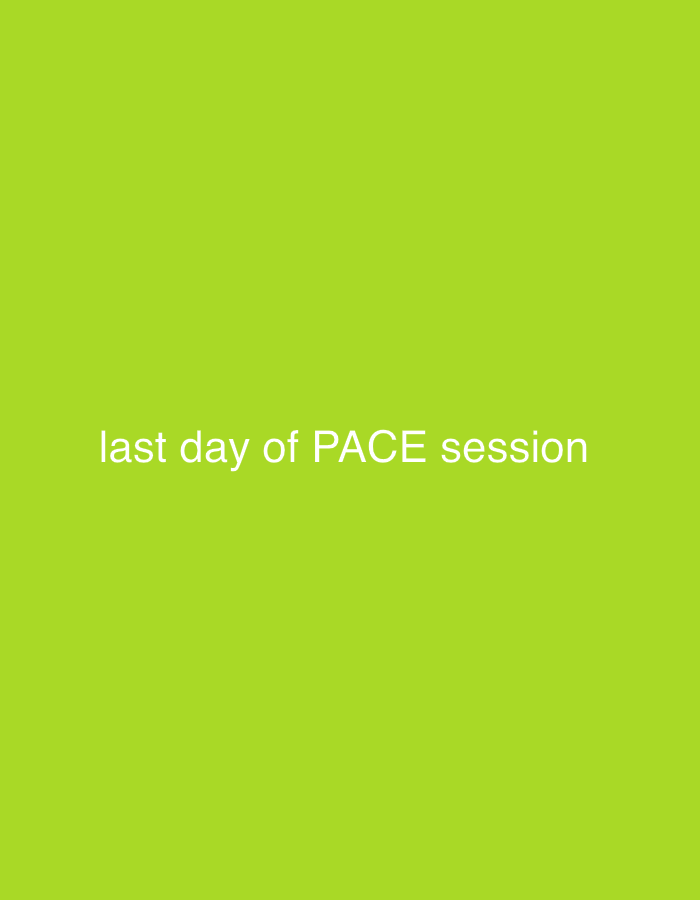 last day of PACE session